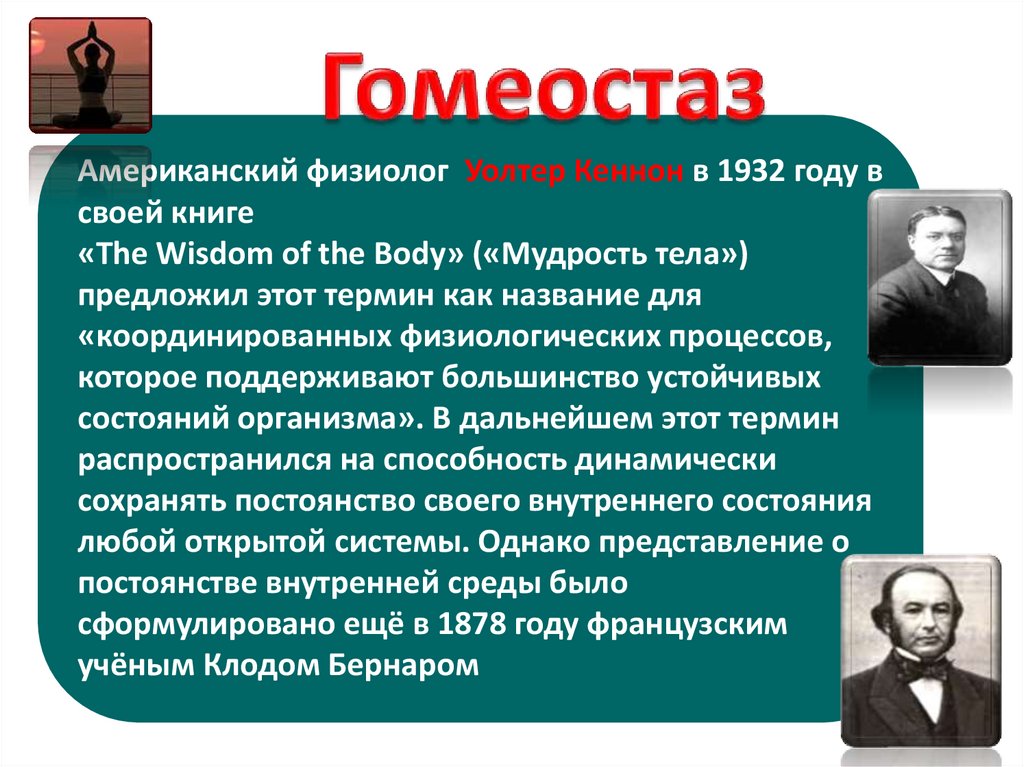 Гомеостаз

Американский физиолог Уолтер Кеннон в 1932 году в своей книге
«The Wisdom of the Body» («Мудрость тела») предложил этот термин как название для «координированных физиологических процессов, которое поддерживают большинство устойчивых состояний организма». В дальнейшем этот термин распространился на способность динамически сохранять постоянство своего внутреннего состояния любой открытой системы. Однако представление о постоянстве внутренней среды было сформулировано ещё в 1878 году французским учёным Клодом Бернаром